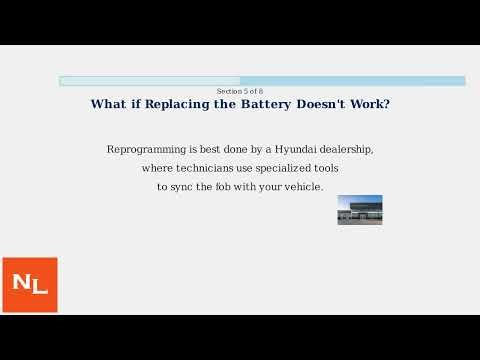 Section 5 of 8

What if Replacing the Battery Doesn't Work?

Reprogramming is best done by a Hyundai dealership, where technicians use specialized tools to sync the fob with your vehicle.

NL